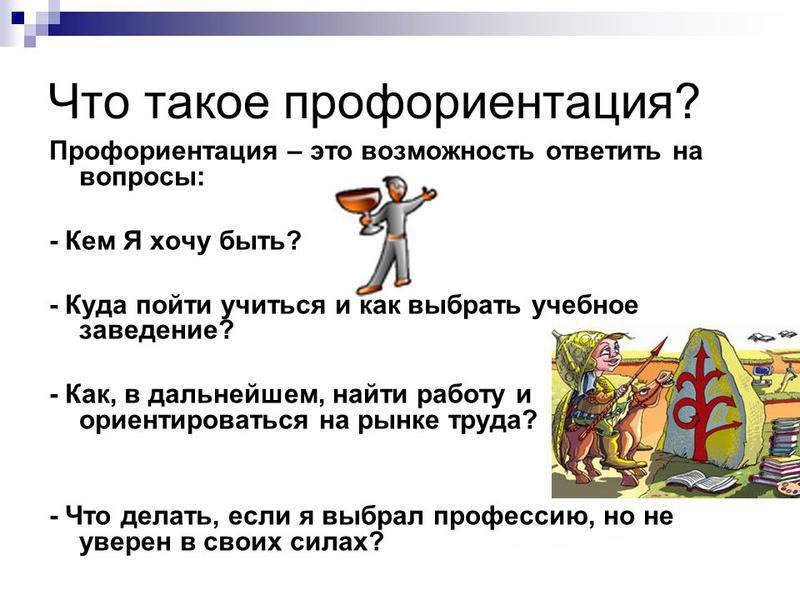 Что такое профориентация?

Профориентация – это возможность ответить на вопросы:

- Кем Я хочу быть?

- Куда пойти учиться и как выбрать учебное заведение?

- Как, в дальнейшем, найти работу и ориентироваться на рынке труда?

- Что делать, если я выбрал профессию, но не уверен в своих силах?